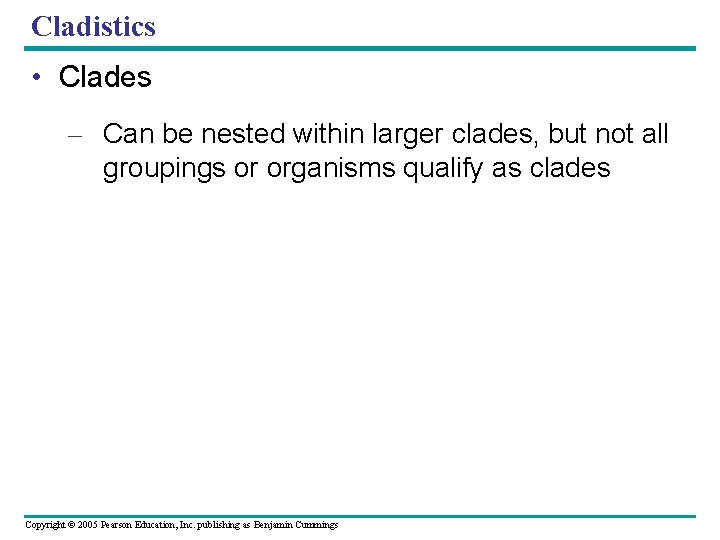 Cladistics

• Clades

– Can be nested within larger clades, but not all groupings or organisms qualify as clades

Copyright © 2005 Pearson Education, Inc. publishing as Benjamin Cummings